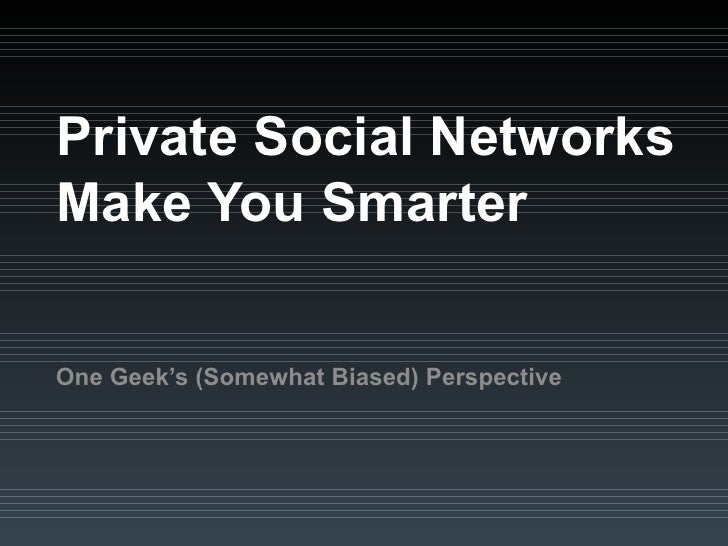 Private Social Networks Make You Smarter

One Geek’s (Somewhat Biased) Perspective